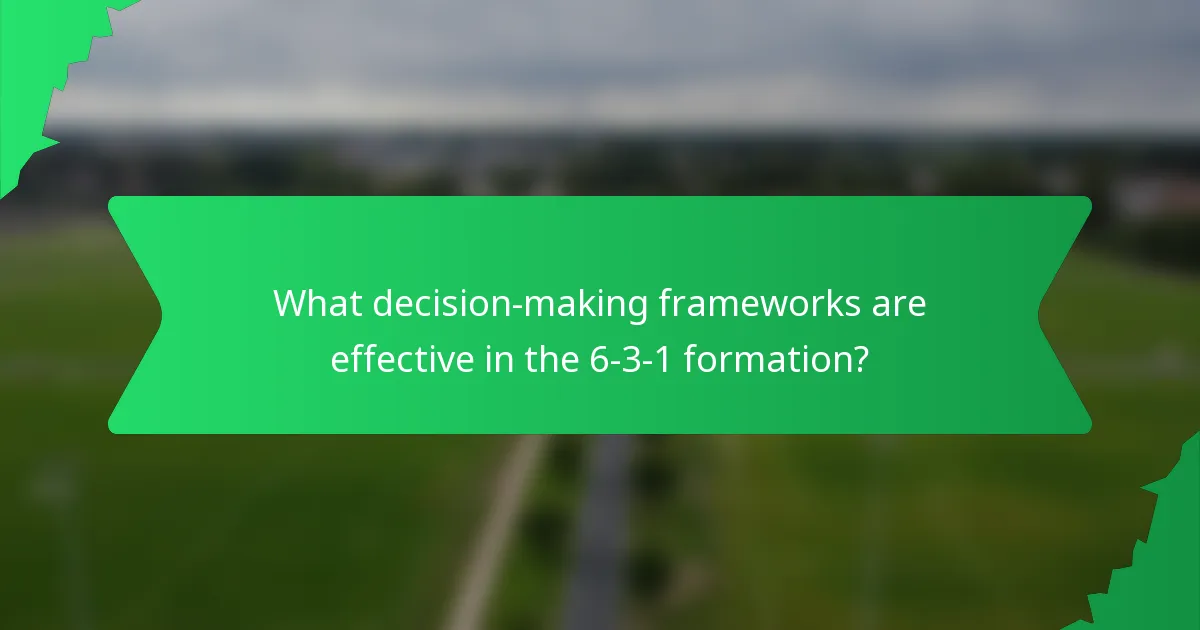 What decision-making frameworks are effective in the 6-3-1 formation?